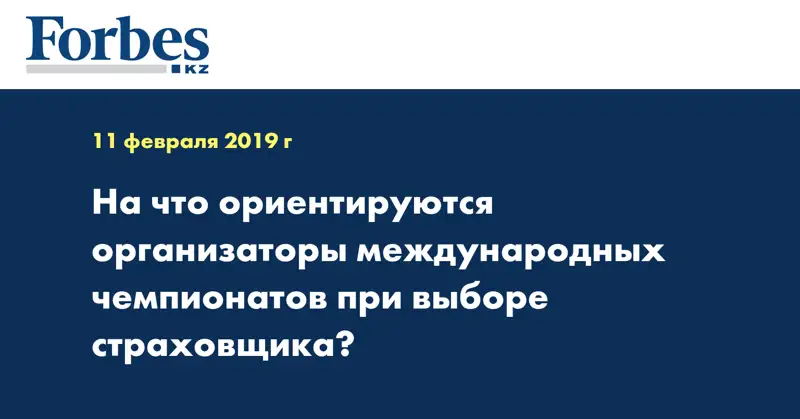 Forbes
KZ

11 февраля 2019 г

На что ориентируются организаторы международных чемпионатов при выборе страховщика?